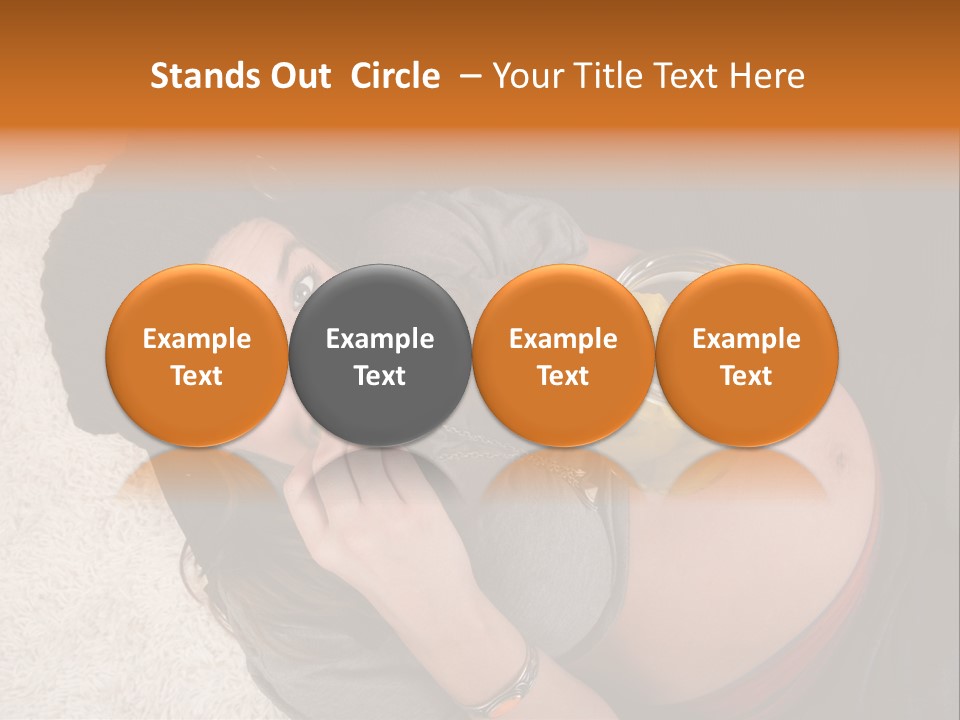 Stands Out Circle – Your Title Text Here

Example Text

Example Text

Example Text

Example Text